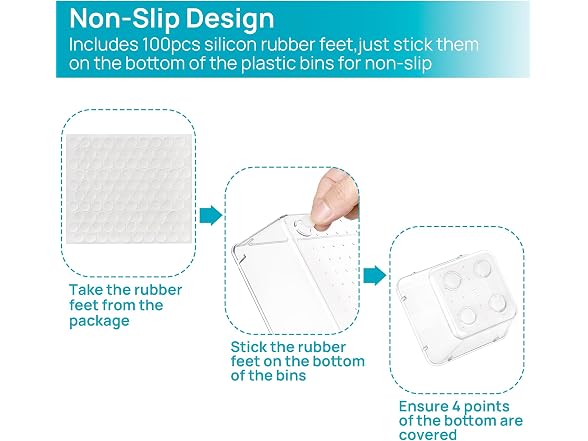 Non-Slip Design
Includes 100pcs silicon rubber feet,just stick them on the bottom of the plastic bins for non-slip

Take the rubber feet from the package

Stick the rubber feet on the bottom of the bins

Ensure 4 points of the bottom are covered